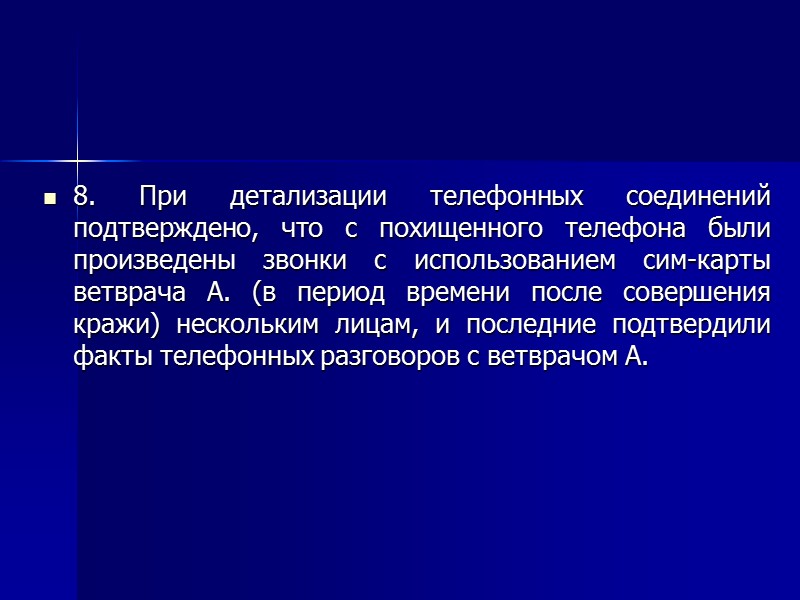 8. При детализации телефонных соединений подтверждено, что с похищенного телефона были произведены звонки с использованием сим-карты ветврача А. (в период времени после совершения кражи) нескольким лицам, и последние подтвердили факты телефонных разговоров с ветврачом А.